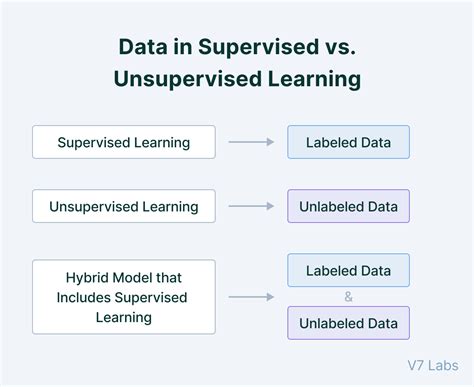 Data in Supervised vs. Unsupervised Learning

Supervised Learning

Labeled Data

Unsupervised Learning

Unlabeled Data

Hybrid Model that Includes Supervised Learning

Labeled Data

&

Unlabeled Data

V7 Labs